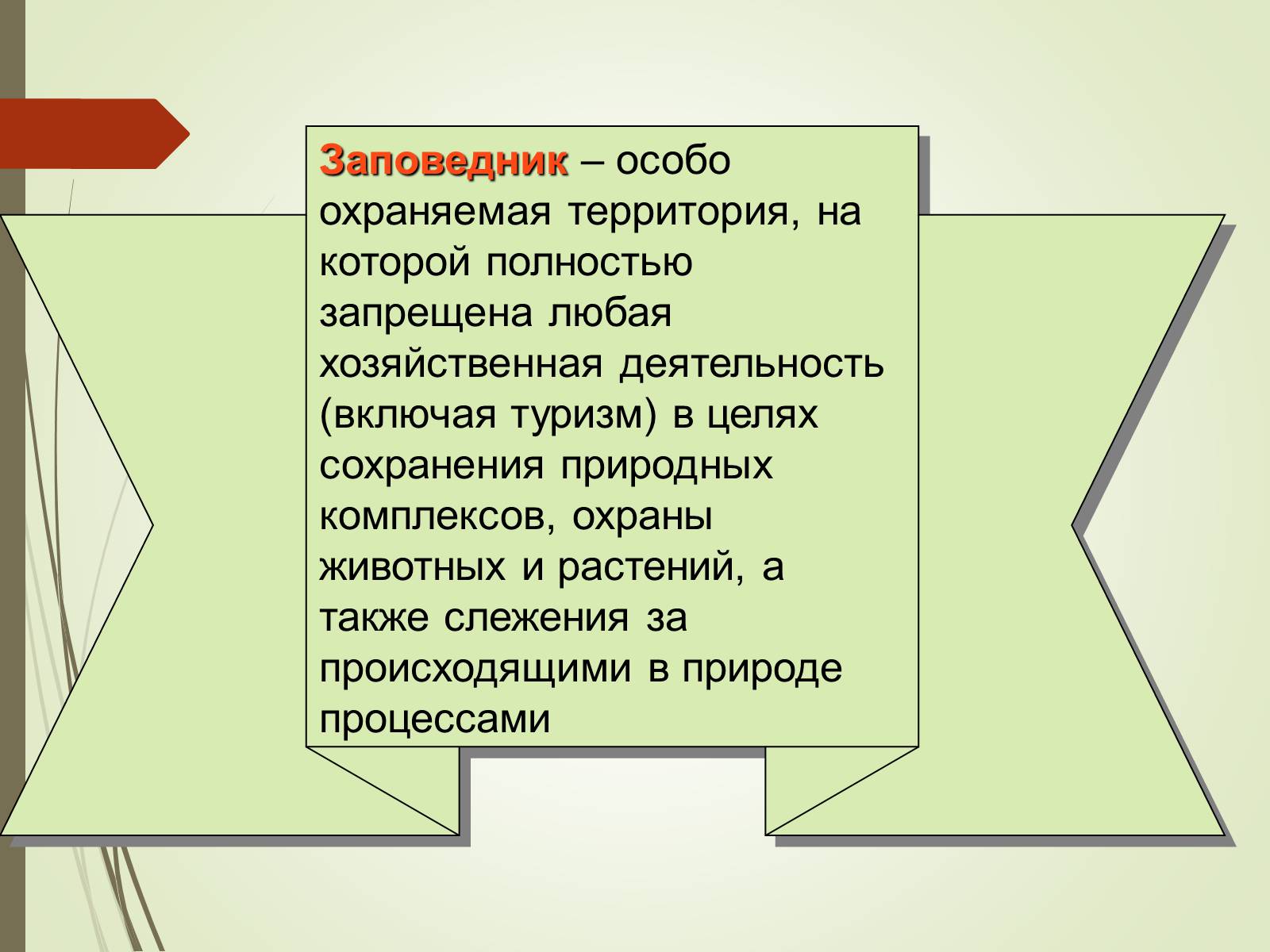 Заповедник – особо охраняемая территория, на которой полностью запрещена любая хозяйственная деятельность (включая туризм) в целях сохранения природных комплексов, охраны животных и растений, а также слежения за происходящими в природе процессами